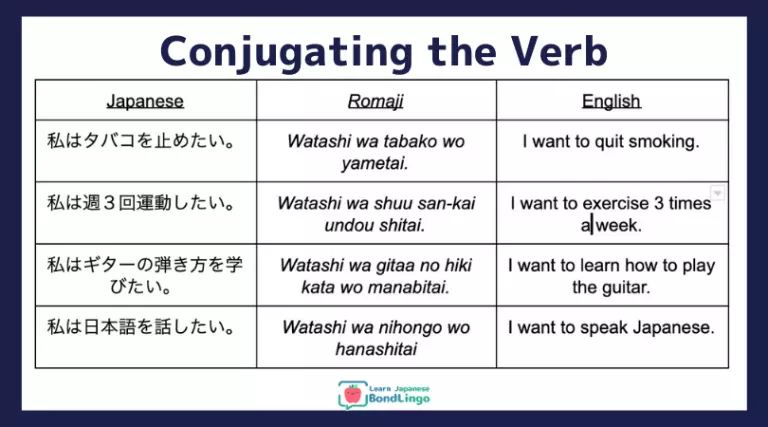 Conjugating the Verb

| Japanese | Romaji | English |
|---|---|---|
| 私はタバコを止めたい。 | Watashi wa tabako wo yametai. | I want to quit smoking. |
| 私は週３回運動したい。 | Watashi wa shuu san-kai undou shitai. | I want to exercise 3 times a week. |
| 私はギターの弾き方を学びたい。 | Watashi wa gitaa no hiki kata wo manabitai. | I want to learn how to play the guitar. |
| 私は日本語を話したい。 | Watashi wa nihongo wo hanashitai | I want to speak Japanese. |

Learn Japanese BondLingo